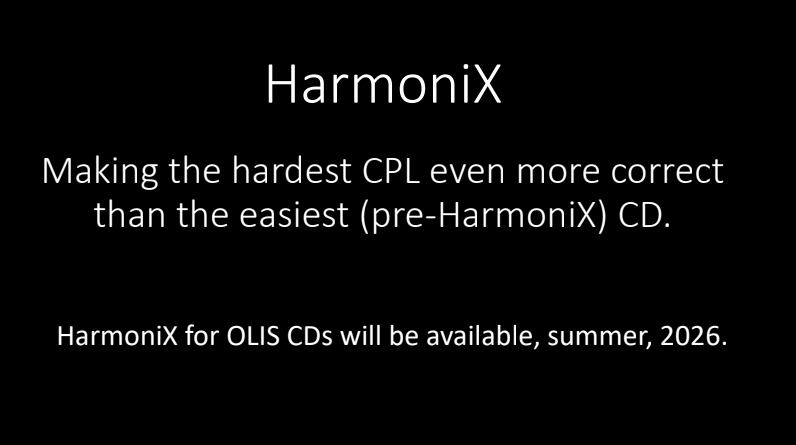 HarmoniX

Making the hardest CPL even more correct than the easiest (pre-HarmoniX) CD.

HarmoniX for OLIS CDs will be available, summer, 2026.